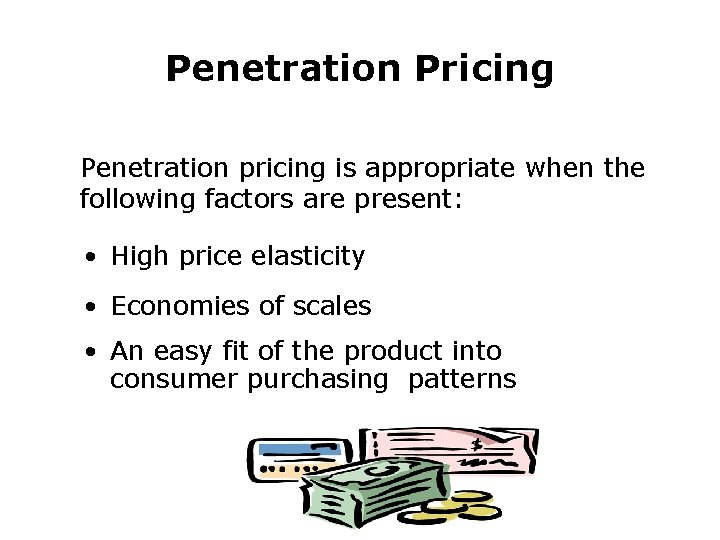 Penetration Pricing

Penetration pricing is appropriate when the following factors are present:

• High price elasticity
• Economies of scales
• An easy fit of the product into consumer purchasing patterns